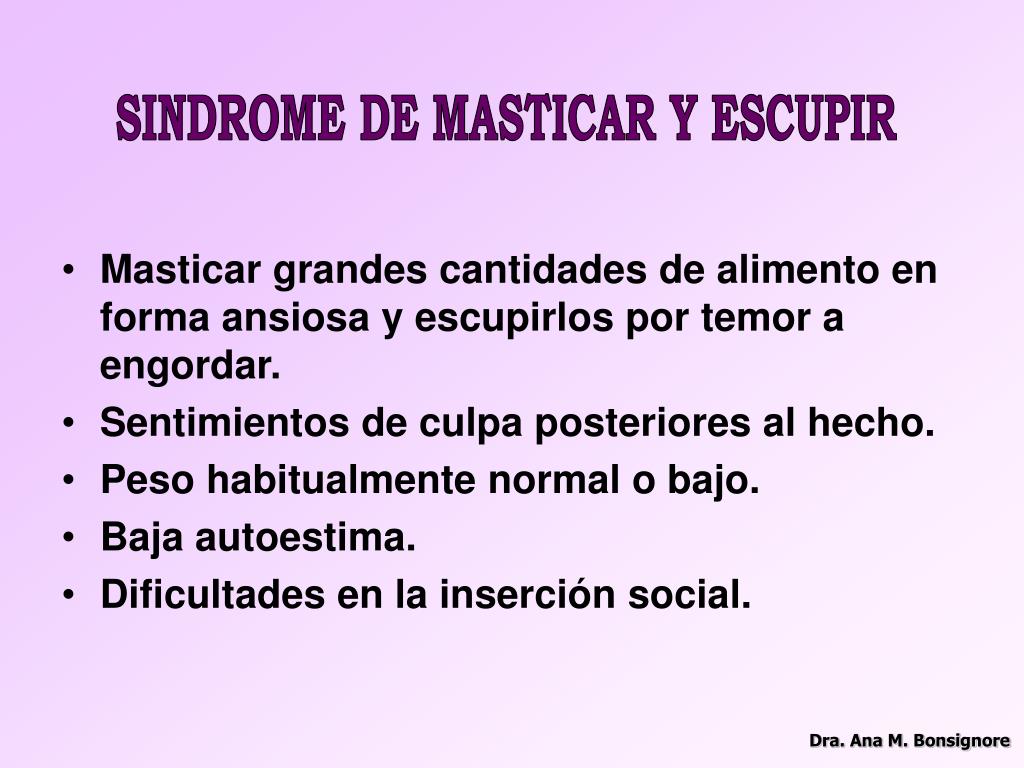 SINDROME DE MASTICAR Y ESCUPIR

• Masticar grandes cantidades de alimento en forma ansiosa y escupirlos por temor a engordar.
• Sentimientos de culpa posteriores al hecho.
• Peso habitualmente normal o bajo.
• Baja autoestima.
• Dificultades en la inserción social.

Dra. Ana M. Bonsignore